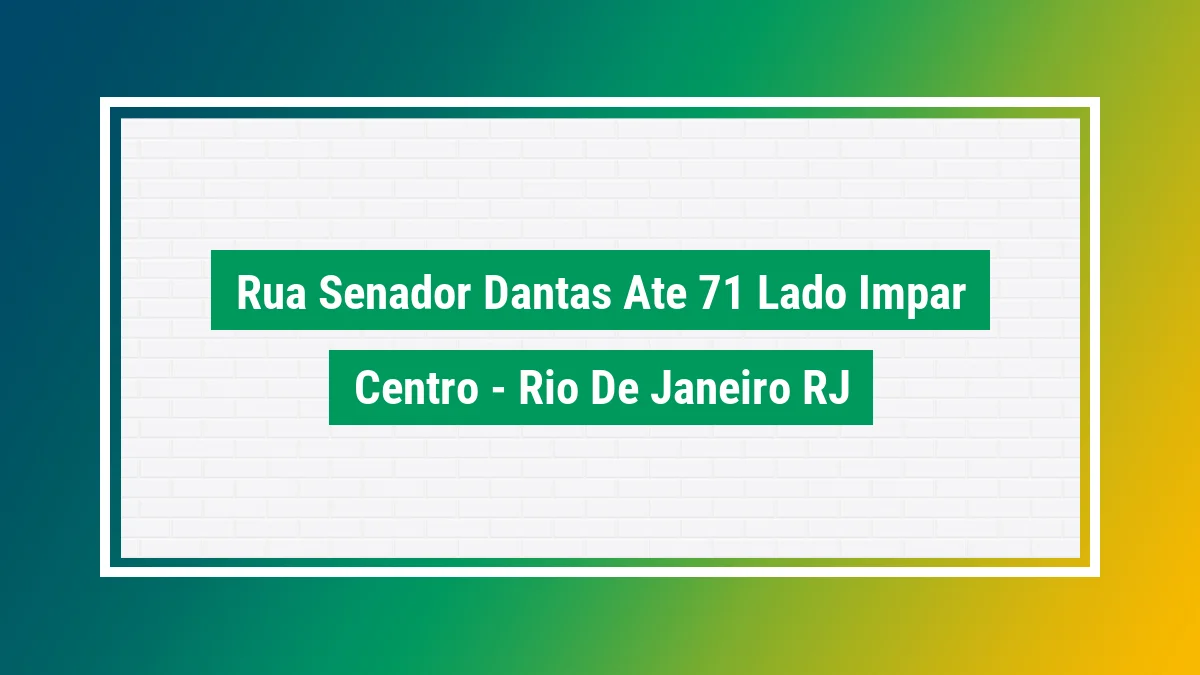 Rua Senador Dantas Ate 71 Lado Impar

Centro - Rio De Janeiro RJ